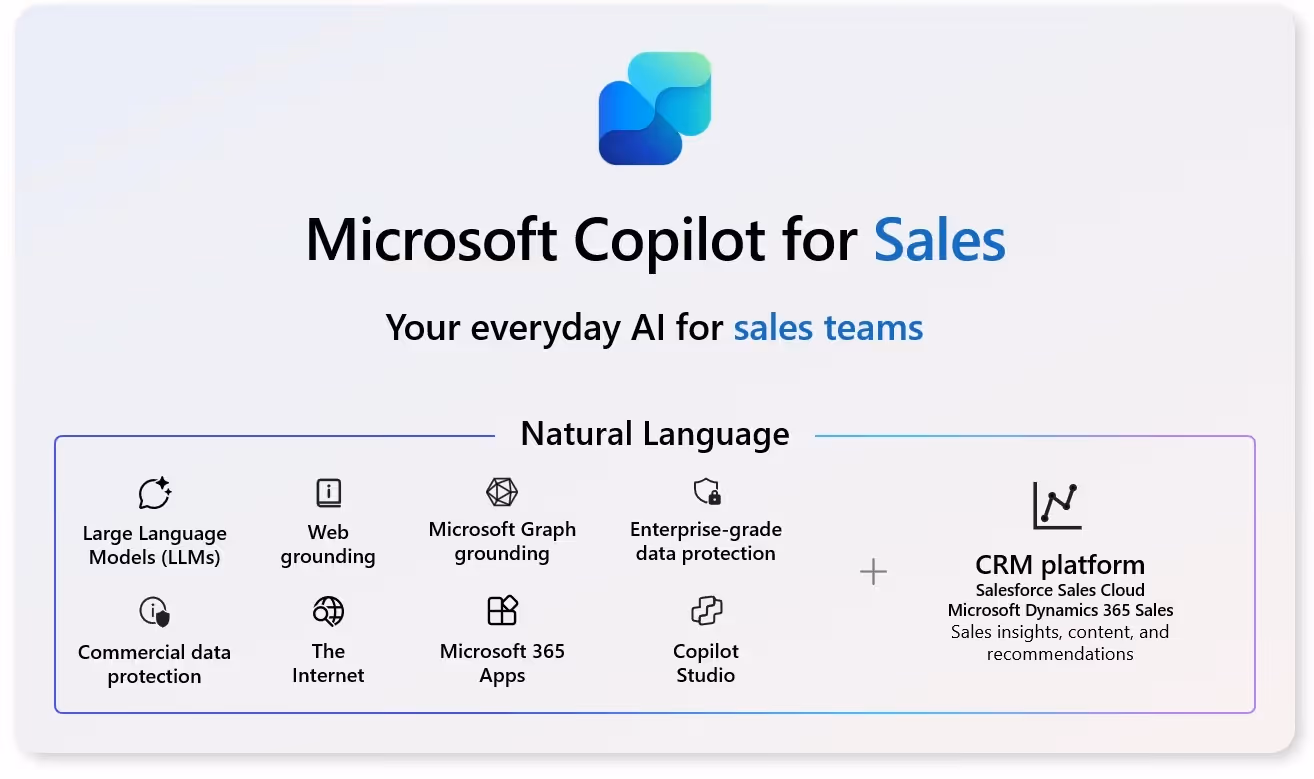 Microsoft Copilot for Sales

Your everyday AI for sales teams

Natural Language

Large Language Models (LLMs)

Web grounding

Microsoft Graph grounding

Enterprise-grade data protection

Commercial data protection

The Internet

Microsoft 365 Apps

Copilot Studio

+

CRM platform
Salesforce Sales Cloud
Microsoft Dynamics 365 Sales
Sales insights, content, and recommendations